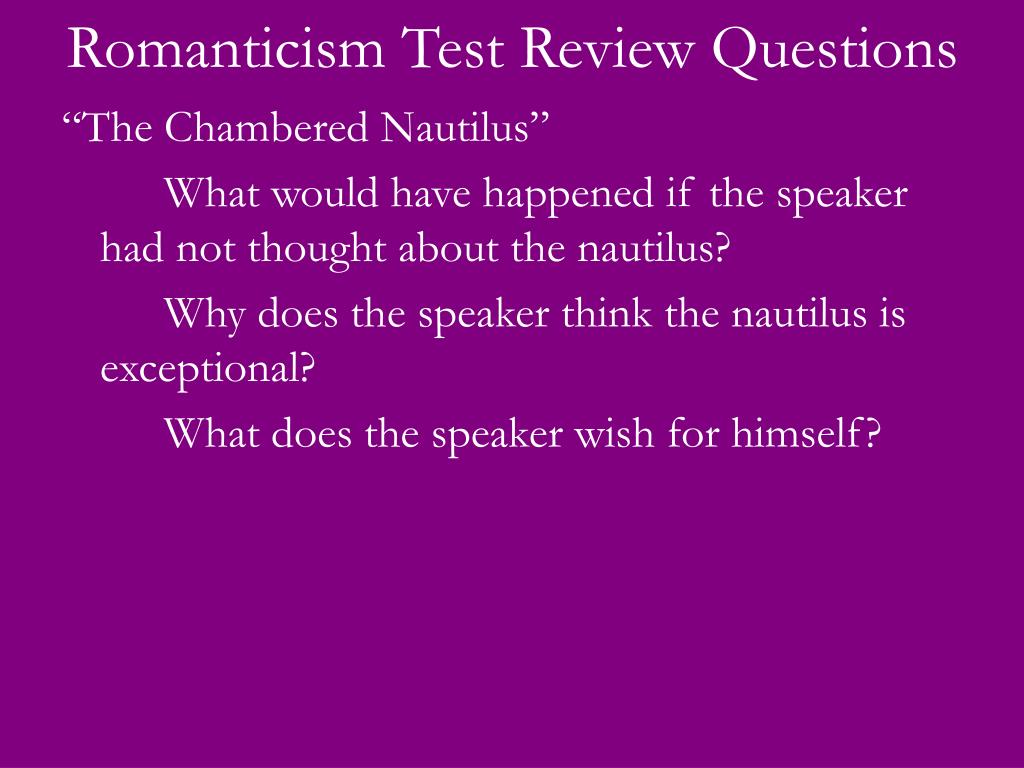 Romanticism Test Review Questions

“The Chambered Nautilus”

What would have happened if the speaker had not thought about the nautilus?

Why does the speaker think the nautilus is exceptional?

What does the speaker wish for himself?